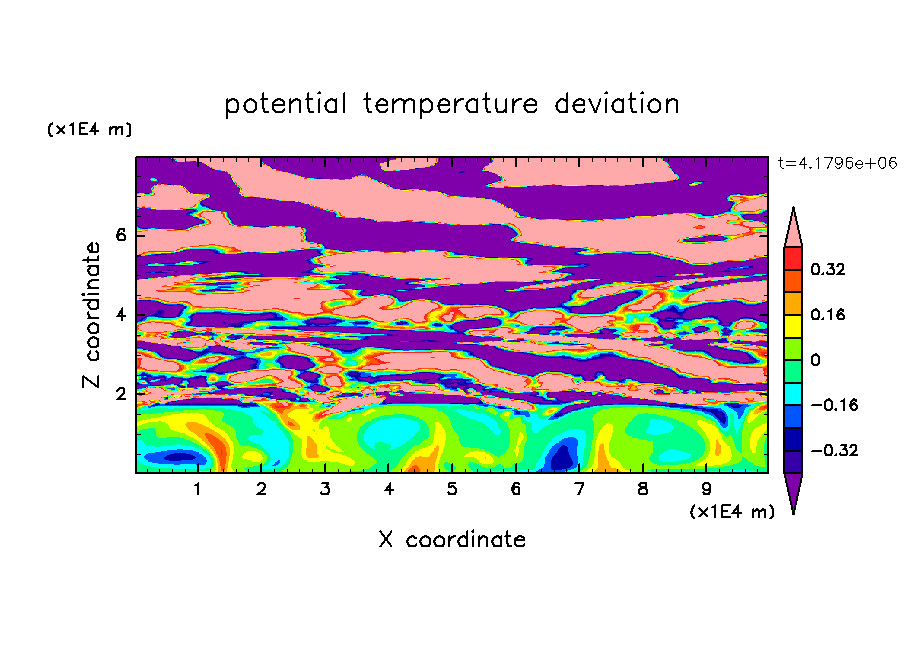 potential temperature deviation

(x1E4 m)

t=4.1796e+06

Z coordinate

6
4
2

0.32
0.16
0
−0.16
−0.32

1 2 3 4 5 6 7 8 9

(x1E4 m)

X coordinate